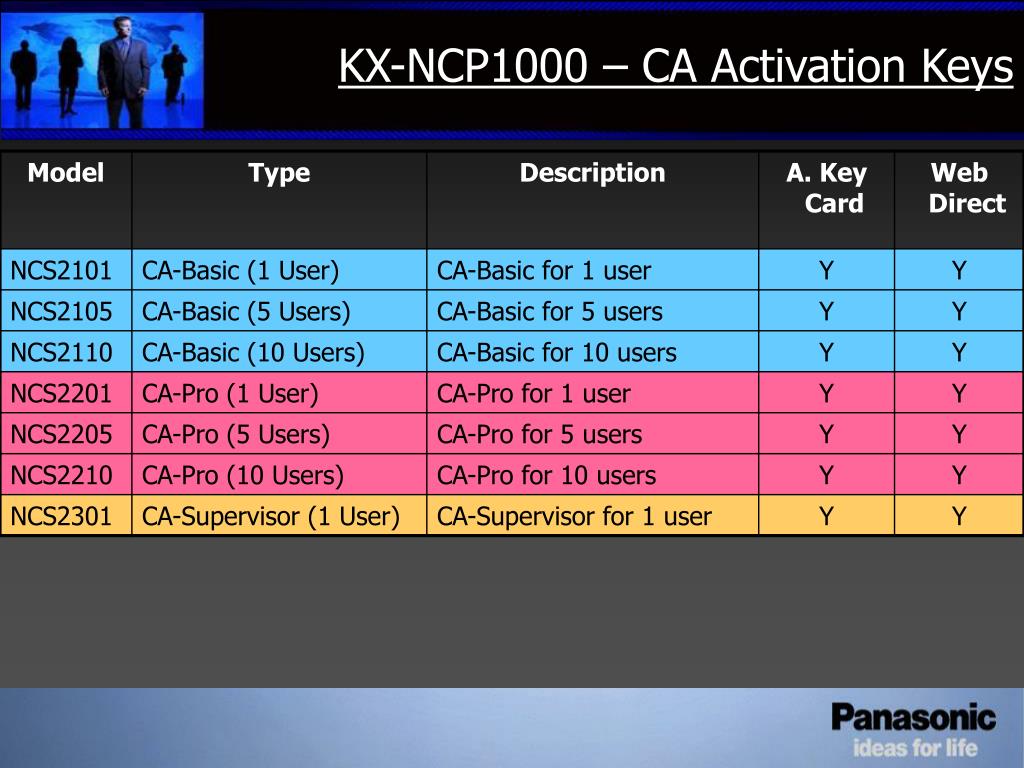 KX-NCP1000 – CA Activation Keys

| Model | Type | Description | A. Key Card | Web Direct |
|---|---|---|---|---|
| NCS2101 | CA-Basic (1 User) | CA-Basic for 1 user | Y | Y |
| NCS2105 | CA-Basic (5 Users) | CA-Basic for 5 users | Y | Y |
| NCS2110 | CA-Basic (10 Users) | CA-Basic for 10 users | Y | Y |
| NCS2201 | CA-Pro (1 User) | CA-Pro for 1 user | Y | Y |
| NCS2205 | CA-Pro (5 Users) | CA-Pro for 5 users | Y | Y |
| NCS2210 | CA-Pro (10 Users) | CA-Pro for 10 users | Y | Y |
| NCS2301 | CA-Supervisor (1 User) | CA-Supervisor for 1 user | Y | Y |

Panasonic
ideas for life